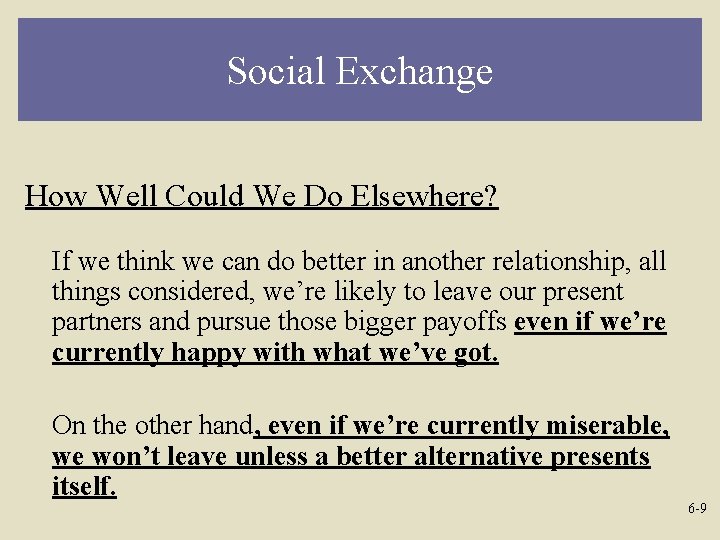 Social Exchange

How Well Could We Do Elsewhere?

If we think we can do better in another relationship, all things considered, we’re likely to leave our present partners and pursue those bigger payoffs even if we’re currently happy with what we’ve got.

On the other hand, even if we’re currently miserable, we won’t leave unless a better alternative presents itself.

6-9